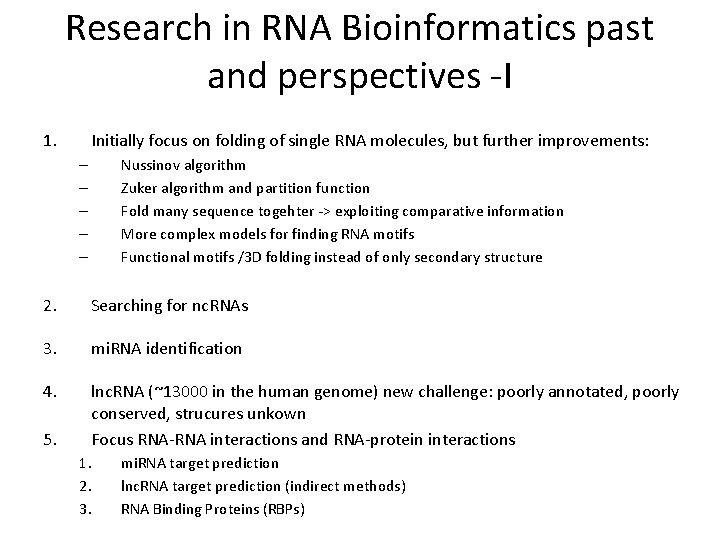 Research in RNA Bioinformatics past and perspectives -I

1. Initially focus on folding of single RNA molecules, but further improvements:
– Nussinov algorithm
– Zuker algorithm and partition function
– Fold many sequence togehter -> exploiting comparative information
– More complex models for finding RNA motifs
– Functional motifs /3D folding instead of only secondary structure

2. Searching for ncRNAs

3. miRNA identification

4. lncRNA (~13000 in the human genome) new challenge: poorly annotated, poorly conserved, strucures unkown
5. Focus RNA-RNA interactions and RNA-protein interactions
1. miRNA target prediction
2. lncRNA target prediction (indirect methods)
3. RNA Binding Proteins (RBPs)